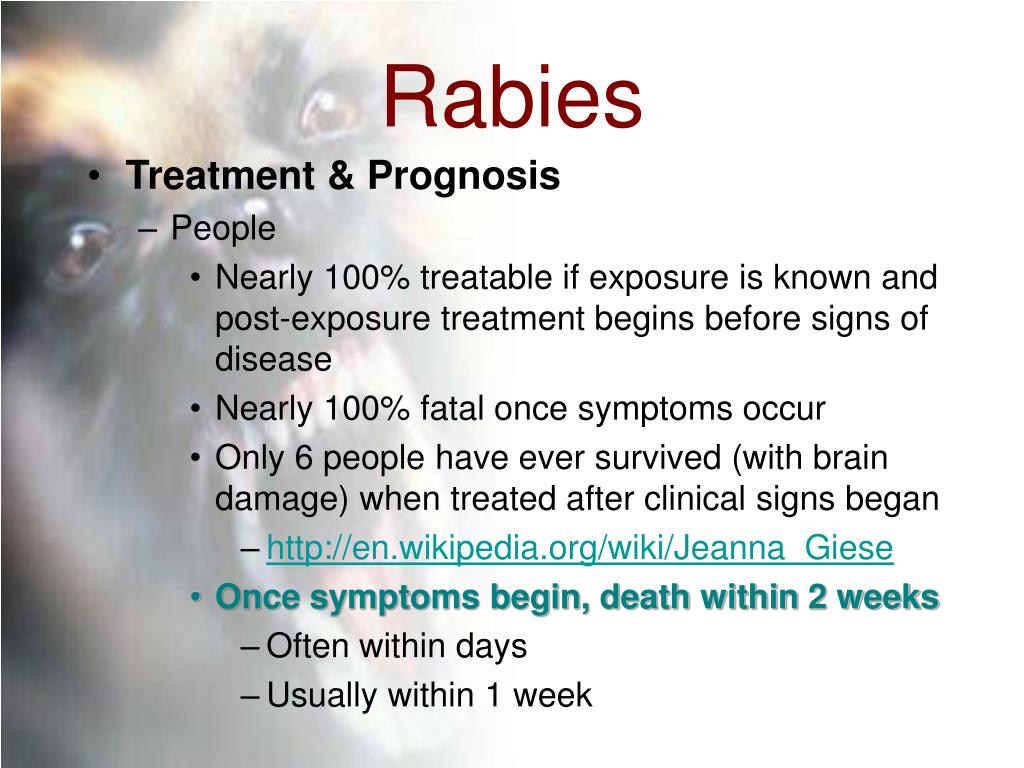 Rabies

• Treatment & Prognosis
 – People
  • Nearly 100% treatable if exposure is known and post-exposure treatment begins before signs of disease
  • Nearly 100% fatal once symptoms occur
  • Only 6 people have ever survived (with brain damage) when treated after clinical signs began
   – http://en.wikipedia.org/wiki/Jeanna_Giese
  • Once symptoms begin, death within 2 weeks
   – Often within days
   – Usually within 1 week